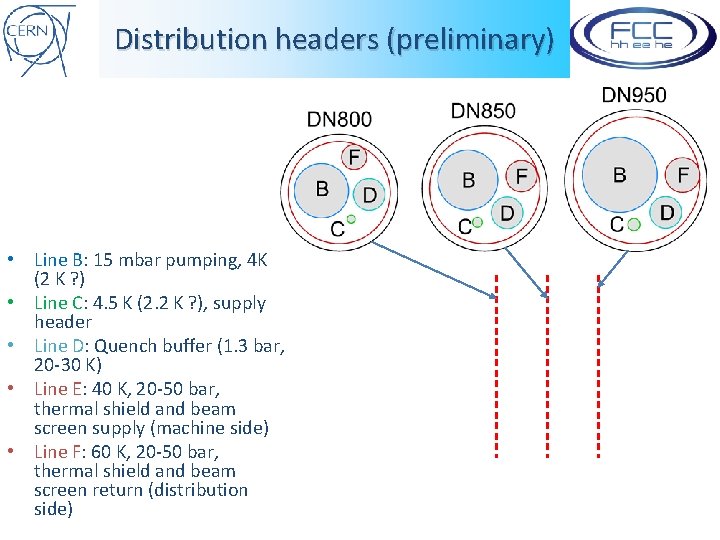 CERN

Distribution headers (preliminary)

FCC
hh ee he

DN800
F
B
D
C

DN850
B
F
D
C

DN950
B
F
D
C

• Line B: 15 mbar pumping, 4K (2 K ?)
• Line C: 4.5 K (2.2 K ?), supply header
• Line D: Quench buffer (1.3 bar, 20-30 K)
• Line E: 40 K, 20-50 bar, thermal shield and beam screen supply (machine side)
• Line F: 60 K, 20-50 bar, thermal shield and beam screen return (distribution side)